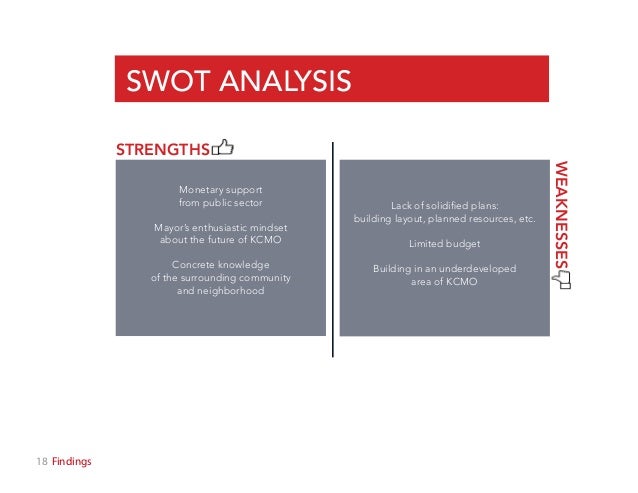 SWOT ANALYSIS

STRENGTHS

Monetary support from public sector

Mayor's enthusiastic mindset about the future of KCMO

Concrete knowledge of the surrounding community and neighborhood

WEAKNESSES

Lack of solidified plans: building layout, planned resources, etc.

Limited budget

Building in an underdeveloped area of KCMO

18 Findings